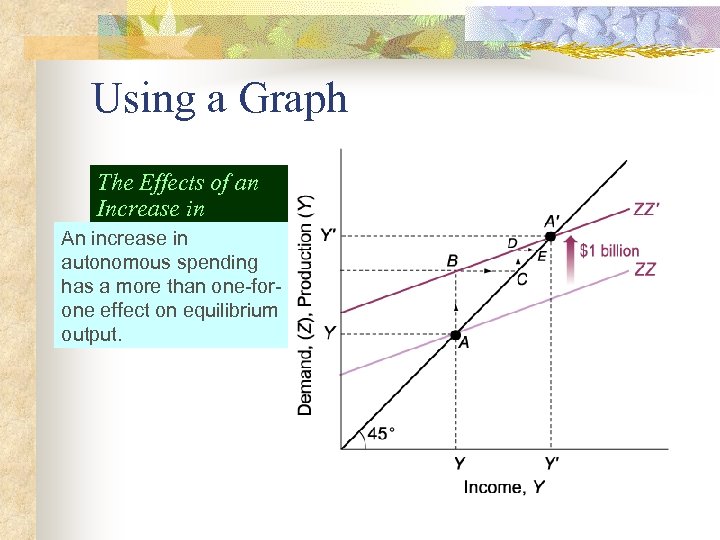 Using a Graph

The Effects of an Increase in

An increase in autonomous spending has a more than one-for-one effect on equilibrium output.

Demand, (Z), Production (Y)

Y'

Y

A'

ZZ'

D

E

$1 billion

B

C

ZZ

A

45°

Y

Y'

Income, Y